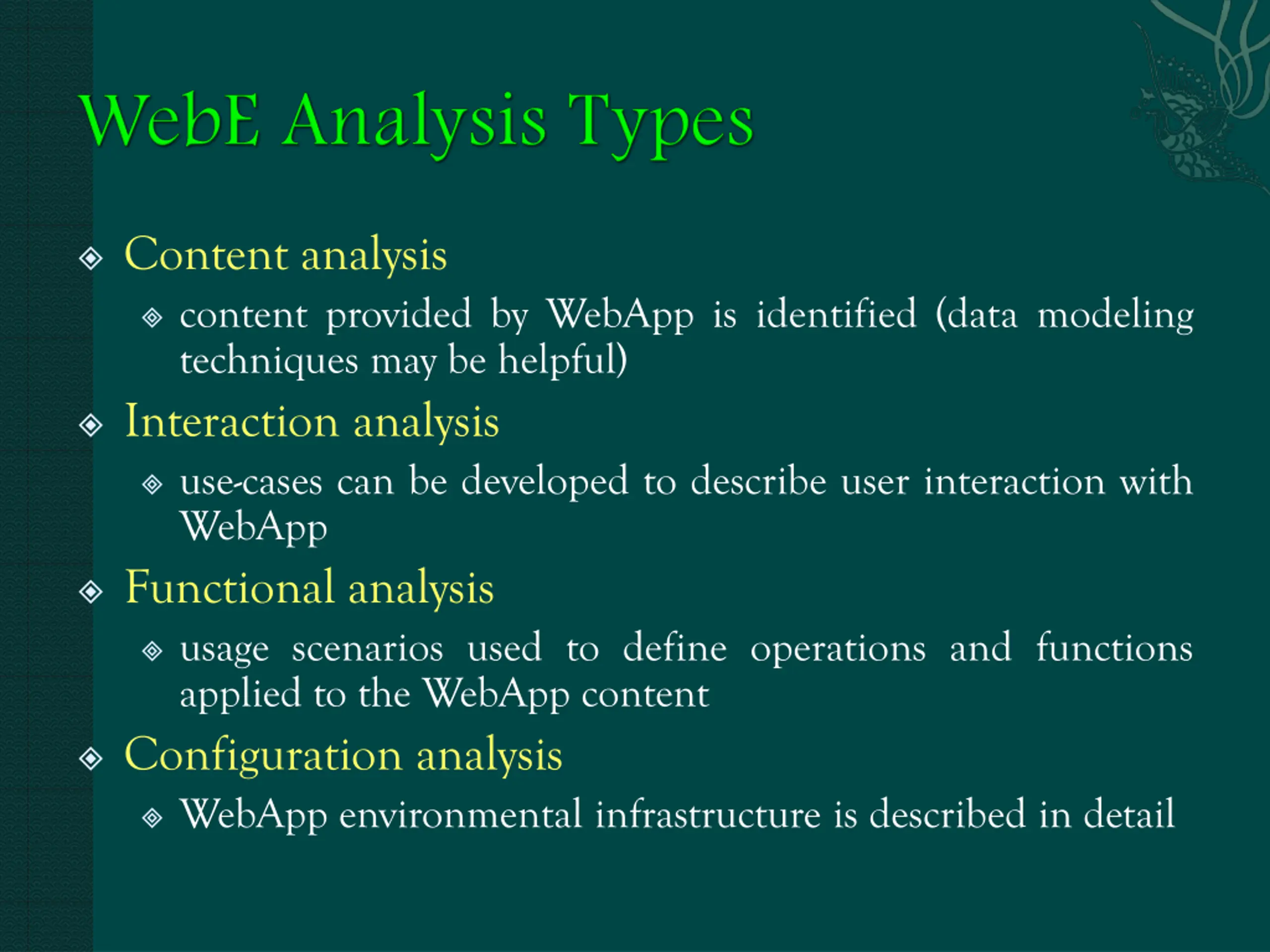 WebE Analysis Types

Content analysis

content provided by WebApp is identified (data modeling techniques may be helpful)

Interaction analysis

use-cases can be developed to describe user interaction with WebApp

Functional analysis

usage scenarios used to define operations and functions applied to the WebApp content

Configuration analysis

WebApp environmental infrastructure is described in detail